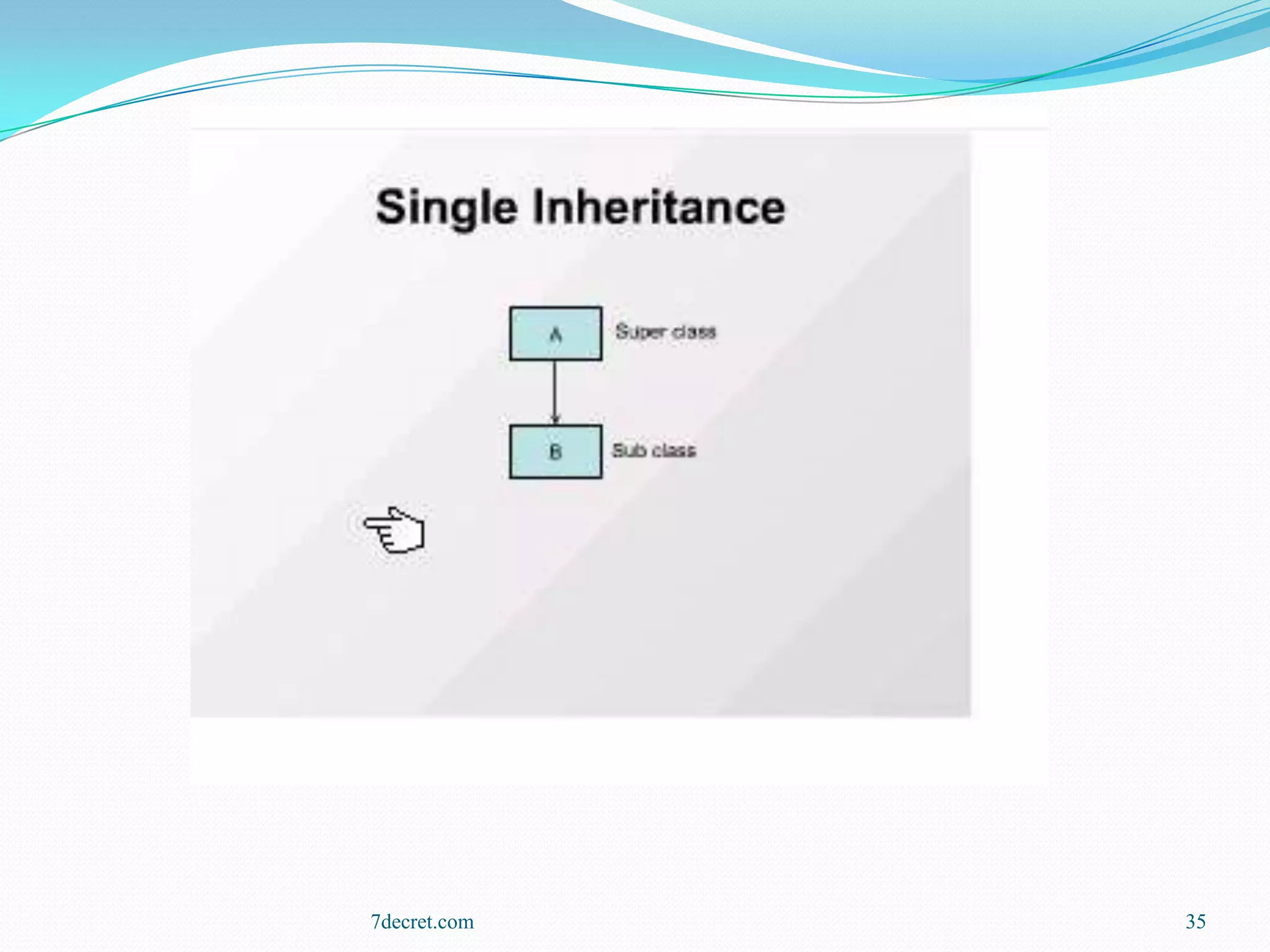 Single Inheritance

A

Super class

B

Sub class

7decret.com

35